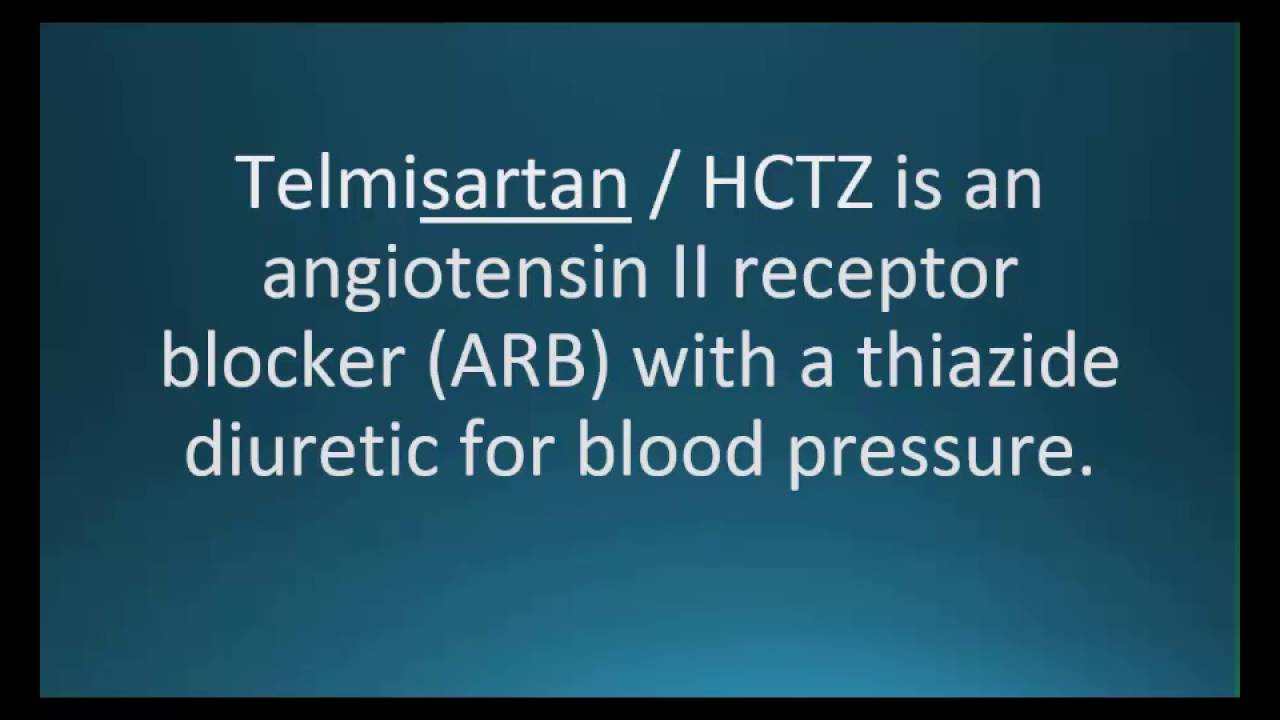 Telmisartan / HCTZ is an angiotensin II receptor blocker (ARB) with a thiazide diuretic for blood pressure.